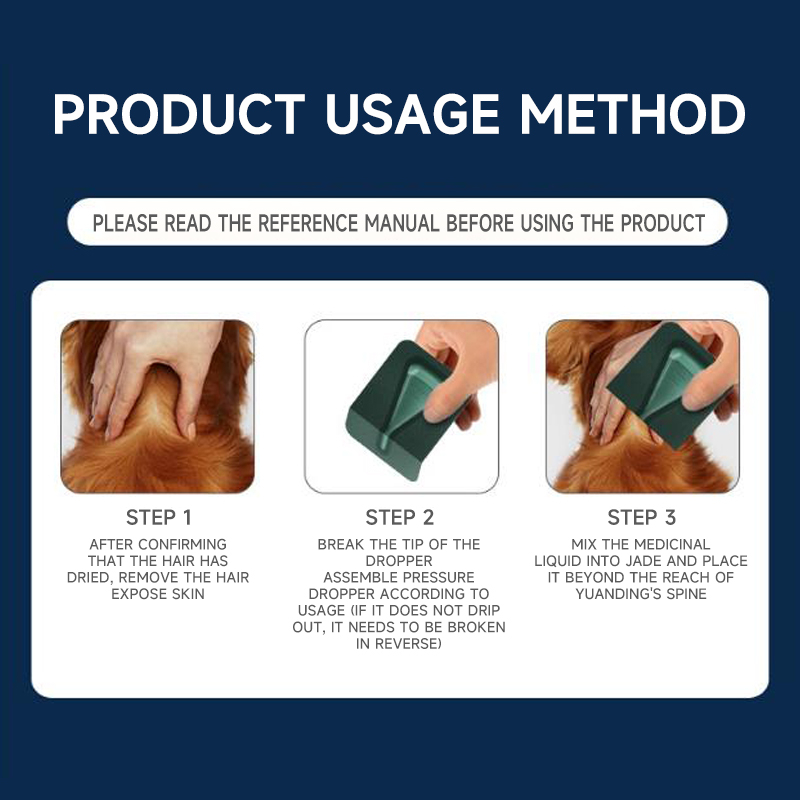 PRODUCT USAGE METHOD

PLEASE READ THE REFERENCE MANUAL BEFORE USING THE PRODUCT

STEP 1

AFTER CONFIRMING THAT THE HAIR HAS DRIED, REMOVE THE HAIR EXPOSE SKIN

STEP 2

BREAK THE TIP OF THE DROPPER
ASSEMBLE PRESSURE DROPPER ACCORDING TO USAGE (IF IT DOES NOT DRIP OUT, IT NEEDS TO BE BROKEN IN REVERSE)

STEP 3

MIX THE MEDICINAL LIQUID INTO JADE AND PLACE IT BEYOND THE REACH OF YUANDING'S SPINE